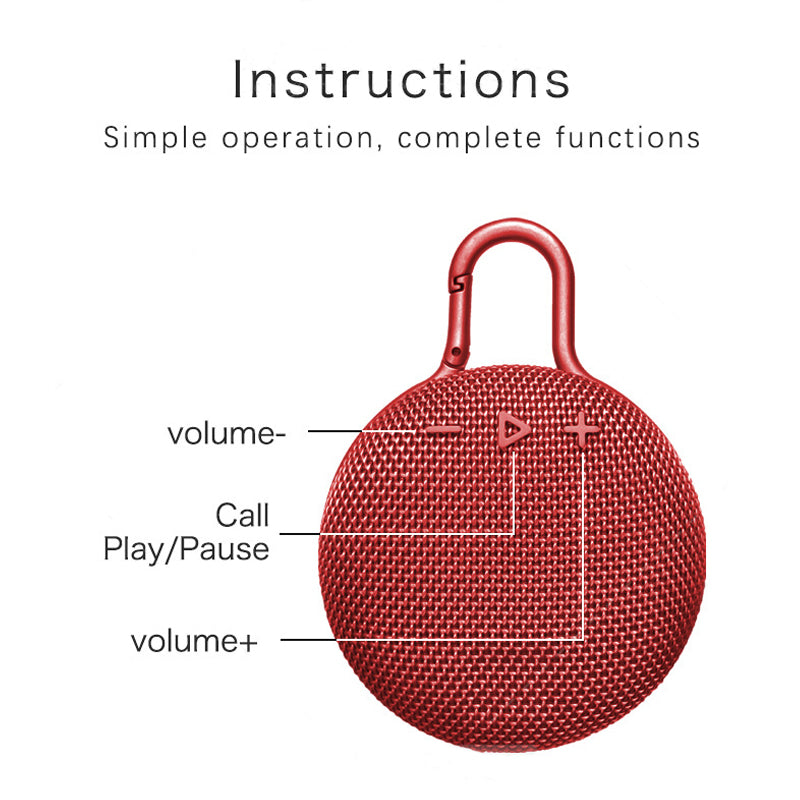 Instructions

Simple operation, complete functions

volume-

Call
Play/Pause

volume+